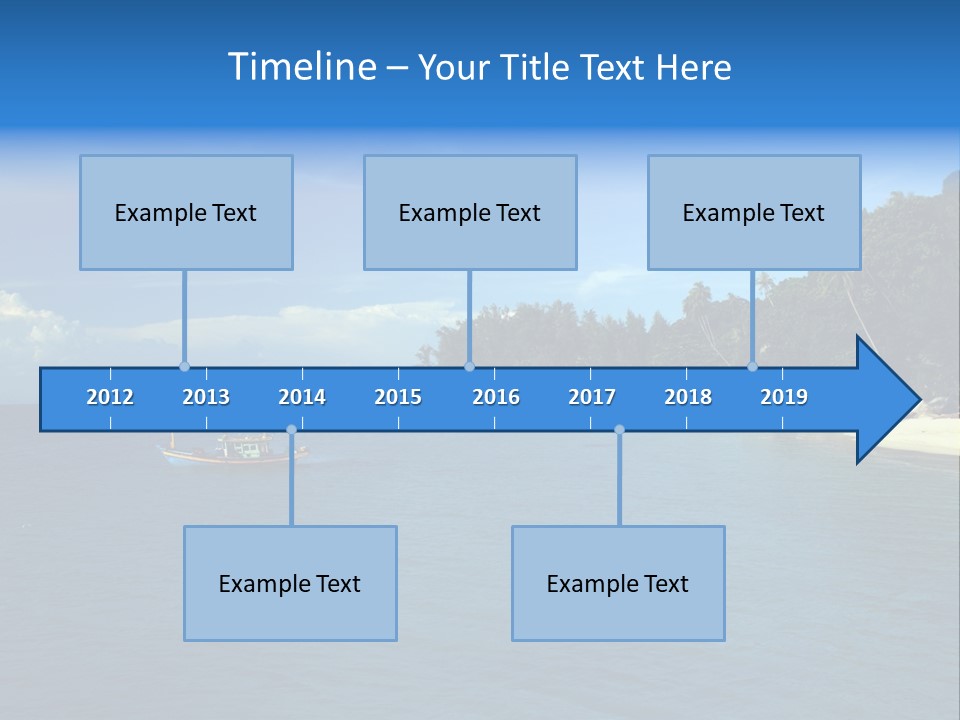 Timeline – Your Title Text Here

Example Text

Example Text

Example Text

2012 2013 2014 2015 2016 2017 2018 2019

Example Text

Example Text